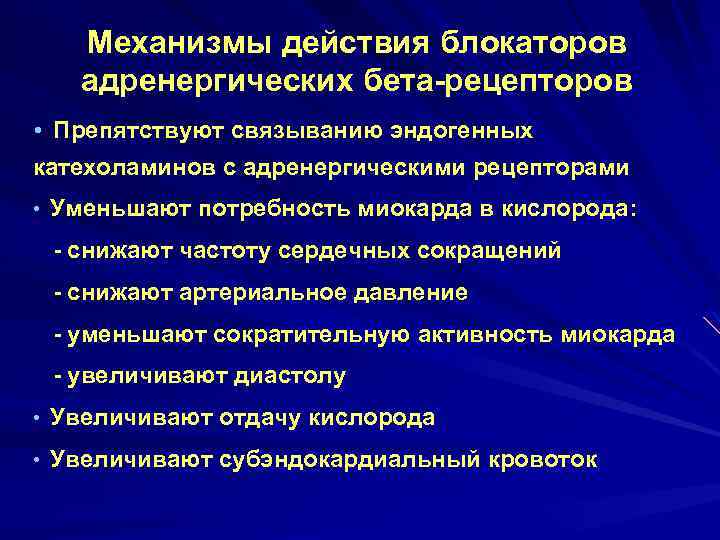 Механизмы действия блокаторов адренергических бета-рецепторов

• Препятствуют связыванию эндогенных катехоламинов с адренергическими рецепторами

• Уменьшают потребность миокарда в кислорода:

- снижают частоту сердечных сокращений

- снижают артериальное давление

- уменьшают сократительную активность миокарда

- увеличивают диастолу

• Увеличивают отдачу кислорода

• Увеличивают субэндокардиальный кровоток